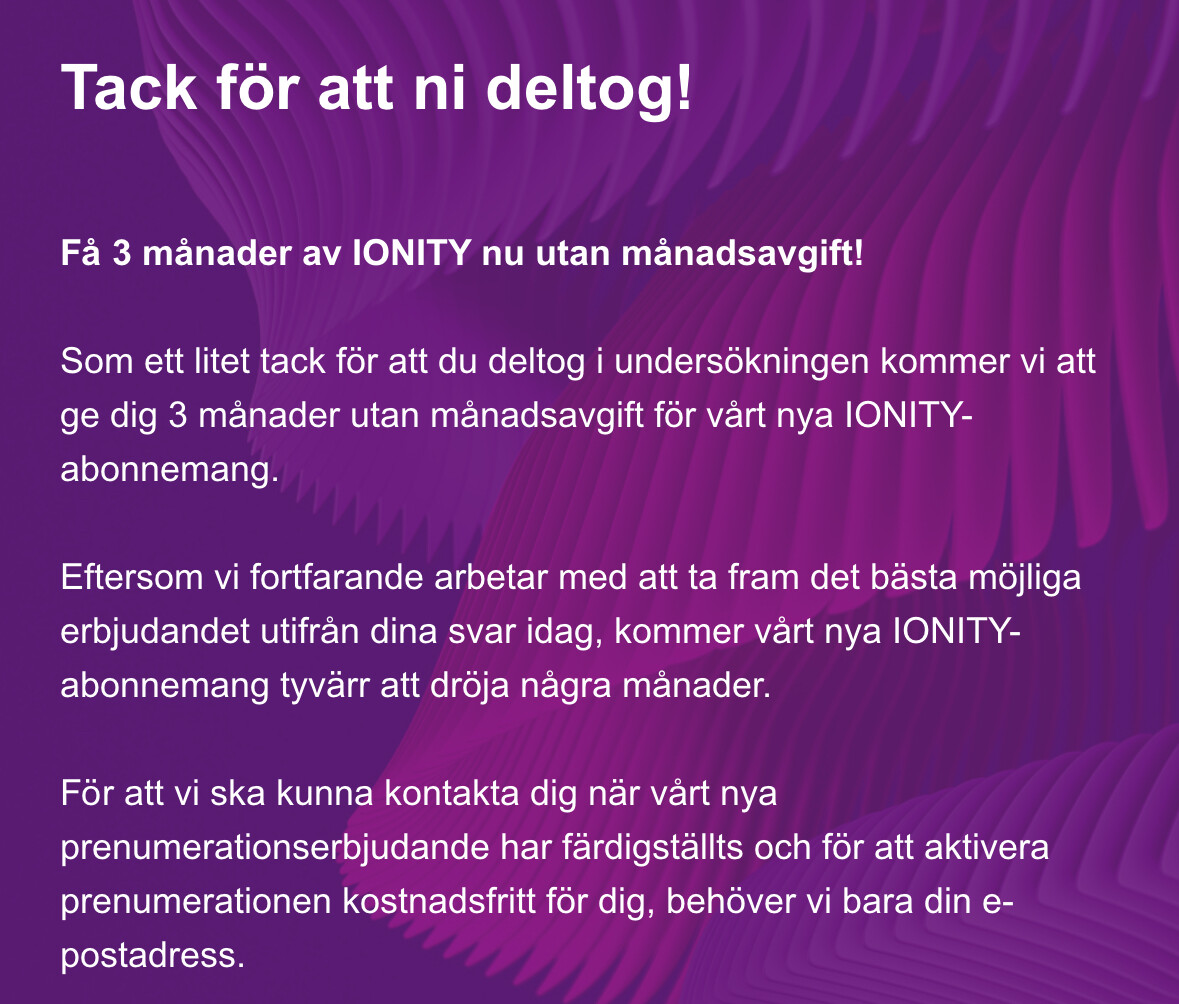 Tack för att ni deltog!

Få 3 månader av IONITY nu utan månadsavgift!

Som ett litet tack för att du deltog i undersökningen kommer vi att ge dig 3 månader utan månadsavgift för vårt nya IONITY-abonnemang.

Eftersom vi fortfarande arbetar med att ta fram det bästa möjliga erbjudandet utifrån dina svar idag, kommer vårt nya IONITY-abonnemang tyvärr att dröja några månader.

För att vi ska kunna kontakta dig när vårt nya prenumerationserbjudande har färdigställts och för att aktivera prenumerationen kostnadsfritt för dig, behöver vi bara din e-postadress.